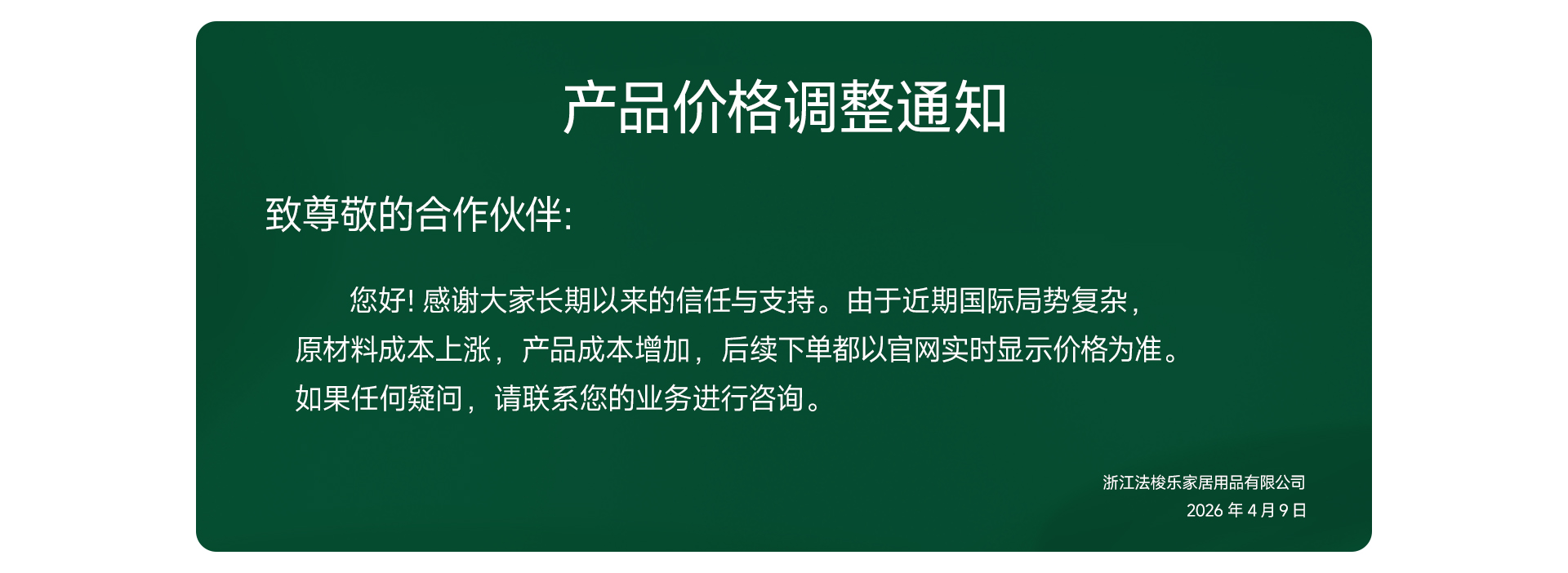 产品价格调整通知

致尊敬的合作伙伴:

您好! 感谢大家长期以来的信任与支持。由于近期国际局势复杂，原材料成本上涨，产品成本增加，后续下单都以官网实时显示价格为准。如果任何疑问，请联系您的业务进行咨询。

浙江法梭乐家居用品有限公司
2026 年 4 月 9 日